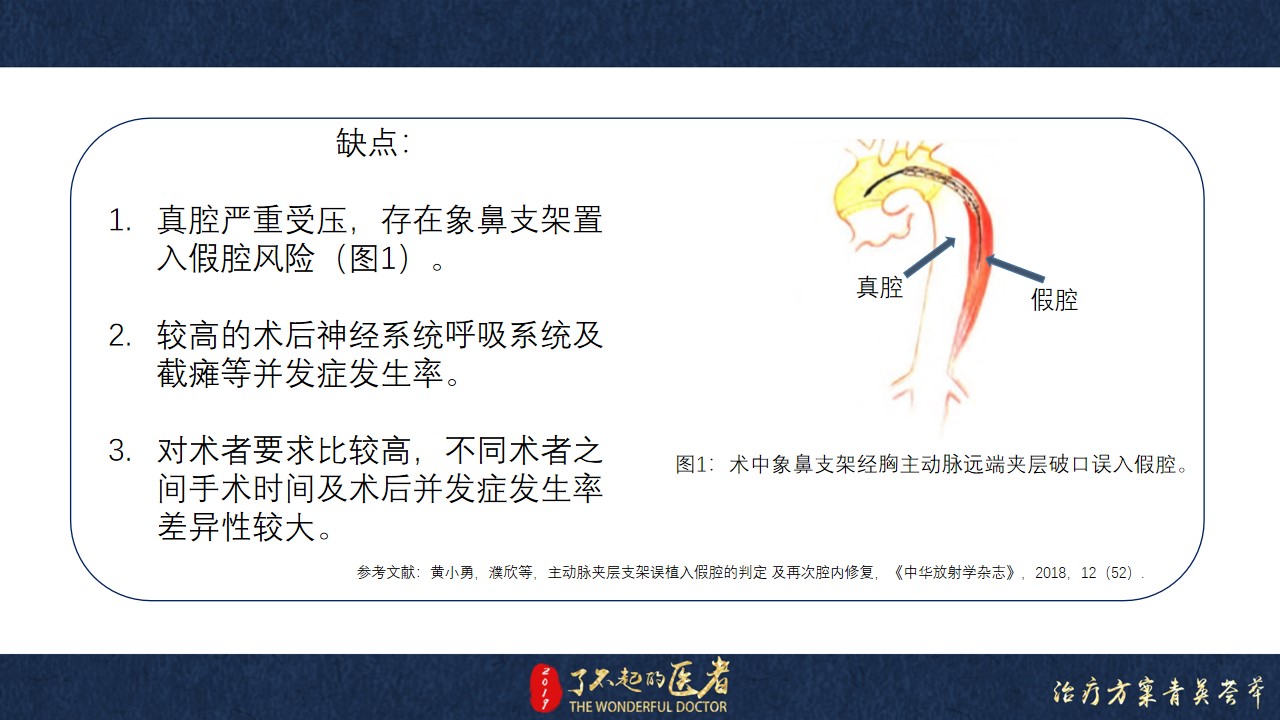 缺点:

1. 真腔严重受压，存在象鼻支架置入假腔风险（图1）。

2. 较高的术后神经系统呼吸系统及截瘫等并发症发生率。

3. 对术者要求比较高，不同术者之间手术时间及术后并发症发生率差异性较大。

真腔

假腔

图1：术中象鼻支架经胸主动脉远端夹层破口误入假腔。

参考文献：黄小勇，濮欣等，主动脉夹层支架误植入假腔的判定 及再次腔内修复，《中华放射学杂志》，2018，12（52）.

2017 了不起的医者 THE WONDERFUL DOCTOR

治疗方案青英荟萃